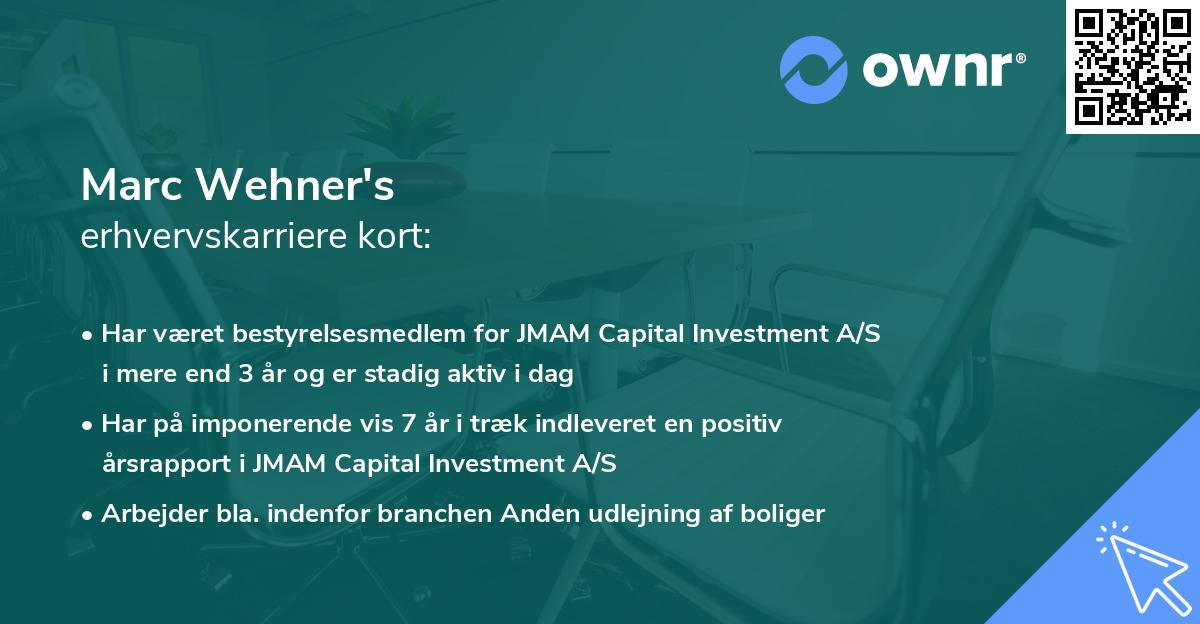 ownr®

Marc Wehner's
erhvervskarriere kort:

• Har været bestyrelsesmedlem for JMAM Capital Investment A/S i mere end 3 år og er stadig aktiv i dag

• Har på imponerende vis 7 år i træk indleveret en positiv årsrapport i JMAM Capital Investment A/S

• Arbejder bla. indenfor branchen Anden udlejning af boliger